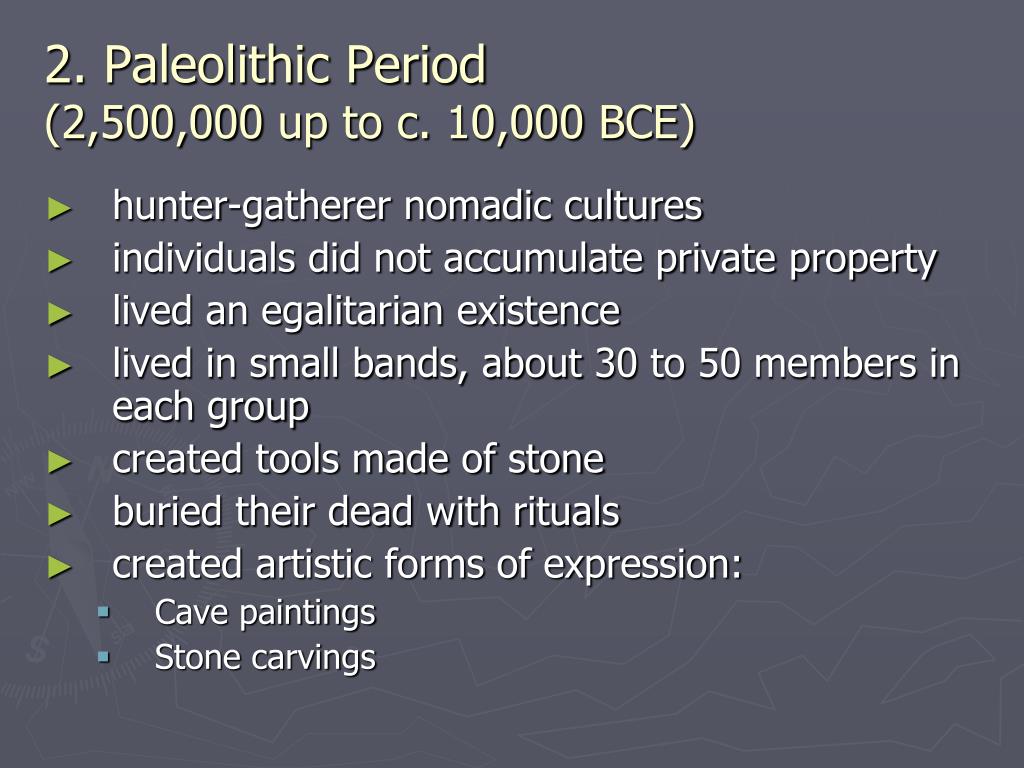 2. Paleolithic Period
(2,500,000 up to c. 10,000 BCE)

► hunter-gatherer nomadic cultures
► individuals did not accumulate private property
► lived an egalitarian existence
► lived in small bands, about 30 to 50 members in each group
► created tools made of stone
► buried their dead with rituals
► created artistic forms of expression:
 ▪ Cave paintings
 ▪ Stone carvings